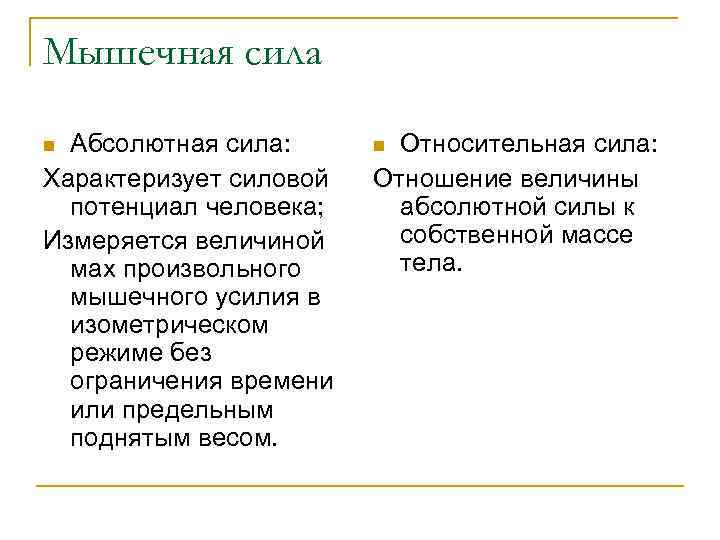 Мышечная сила

Абсолютная сила:

Характеризует силовой потенциал человека;

Измеряется величиной мах произвольного мышечного усилия в изометрическом режиме без ограничения времени или предельным поднятым весом.

Относительная сила:

Отношение величины абсолютной силы к собственной массе тела.